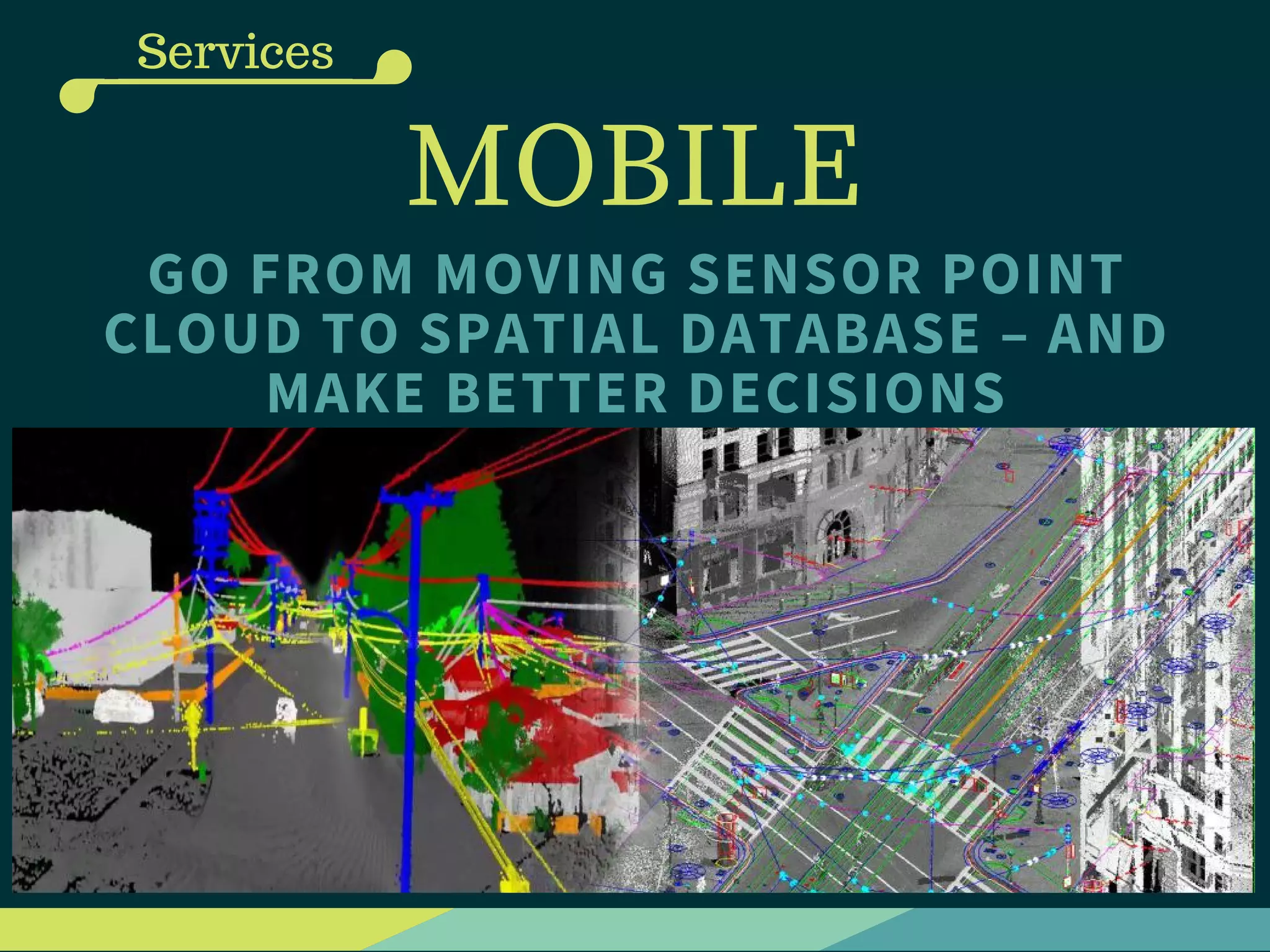 Services

MOBILE

GO FROM MOVING SENSOR POINT CLOUD TO SPATIAL DATABASE – AND MAKE BETTER DECISIONS